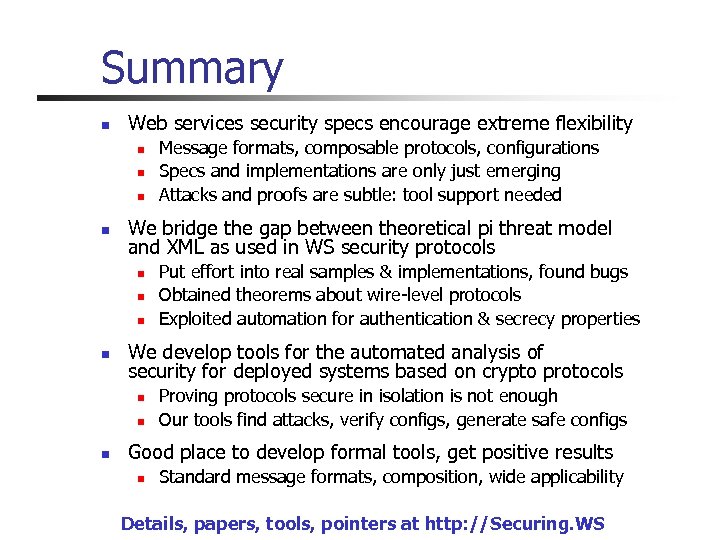 Summary

- Web services security specs encourage extreme flexibility
  - Message formats, composable protocols, configurations
  - Specs and implementations are only just emerging
  - Attacks and proofs are subtle: tool support needed
- We bridge the gap between theoretical pi threat model and XML as used in WS security protocols
  - Put effort into real samples & implementations, found bugs
  - Obtained theorems about wire-level protocols
  - Exploited automation for authentication & secrecy properties
- We develop tools for the automated analysis of security for deployed systems based on crypto protocols
  - Proving protocols secure in isolation is not enough
  - Our tools find attacks, verify configs, generate safe configs
- Good place to develop formal tools, get positive results
  - Standard message formats, composition, wide applicability

Details, papers, tools, pointers at http://Securing.WS